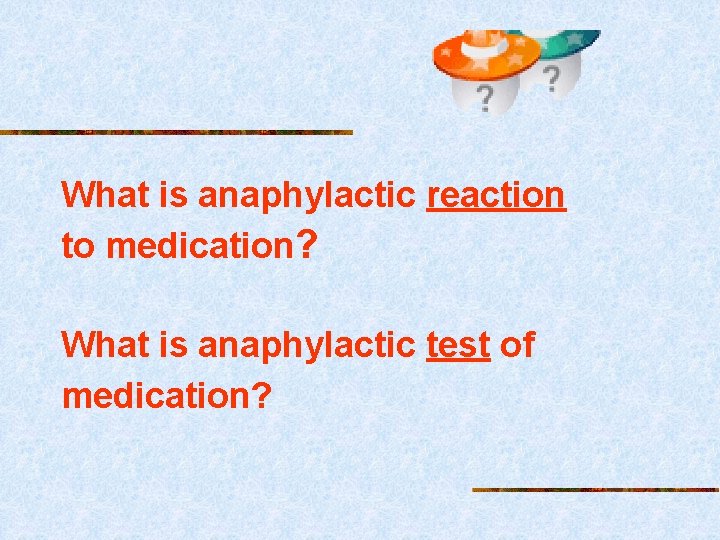 ?
?

What is anaphylactic reaction to medication?

What is anaphylactic test of medication?